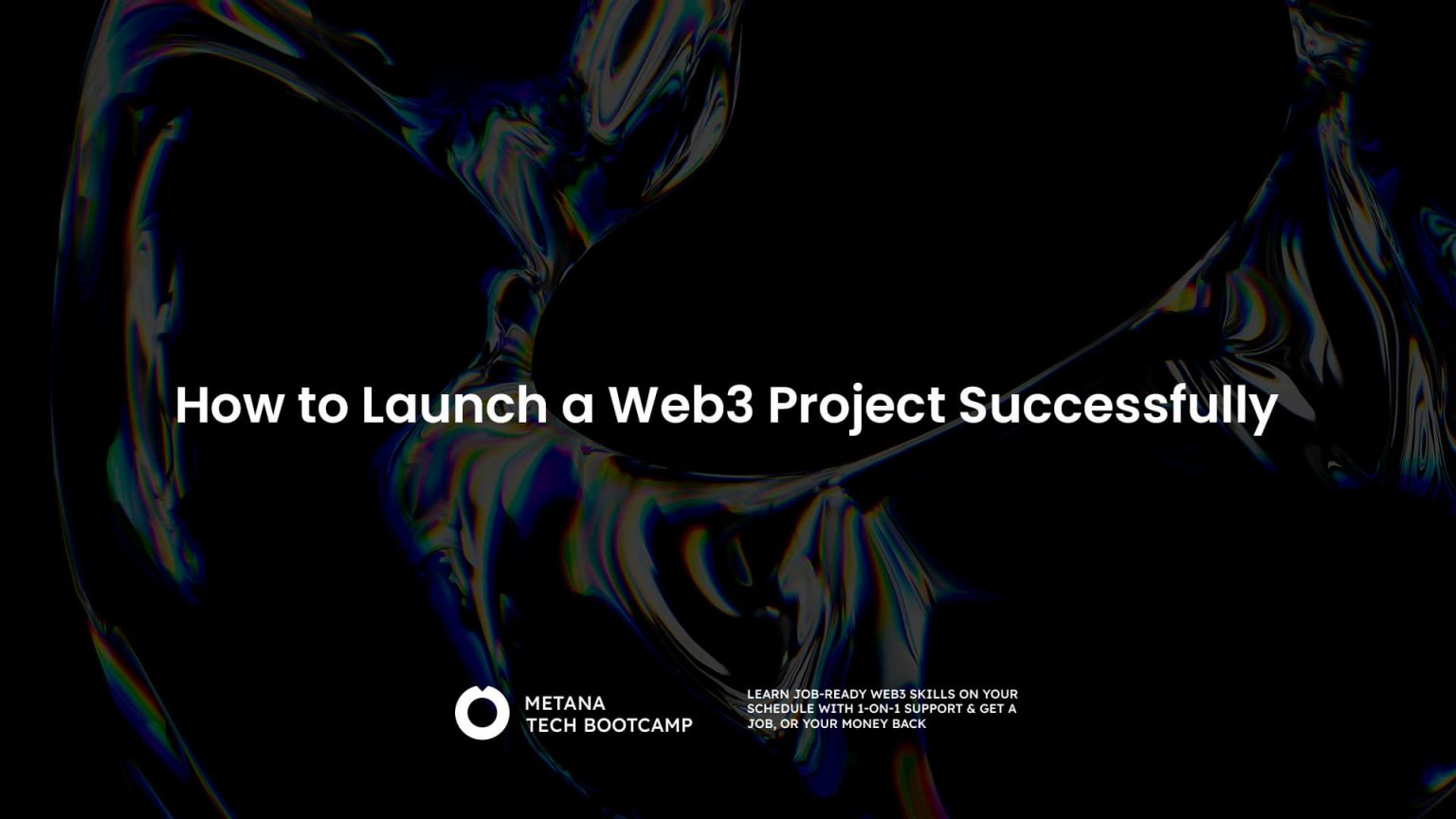 How to Launch a Web3 Project Successfully

METANA
TECH BOOTCAMP

LEARN JOB-READY WEB3 SKILLS ON YOUR SCHEDULE WITH 1-ON-1 SUPPORT & GET A JOB, OR YOUR MONEY BACK